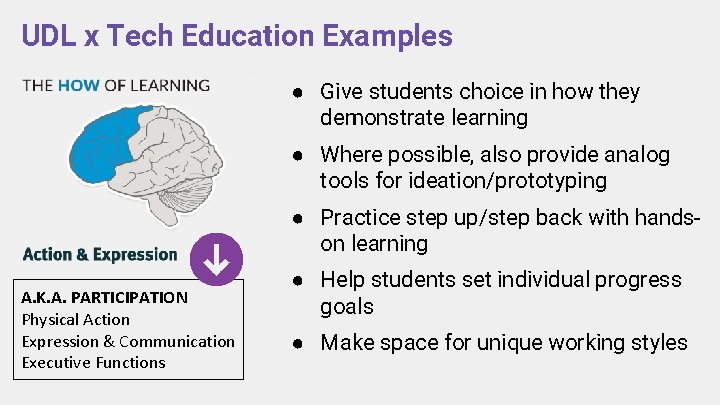 UDL x Tech Education Examples

THE HOW OF LEARNING

Action & Expression

A.K.A. PARTICIPATION
Physical Action
Expression & Communication
Executive Functions

● Give students choice in how they demonstrate learning
● Where possible, also provide analog tools for ideation/prototyping
● Practice step up/step back with hands-on learning
● Help students set individual progress goals
● Make space for unique working styles